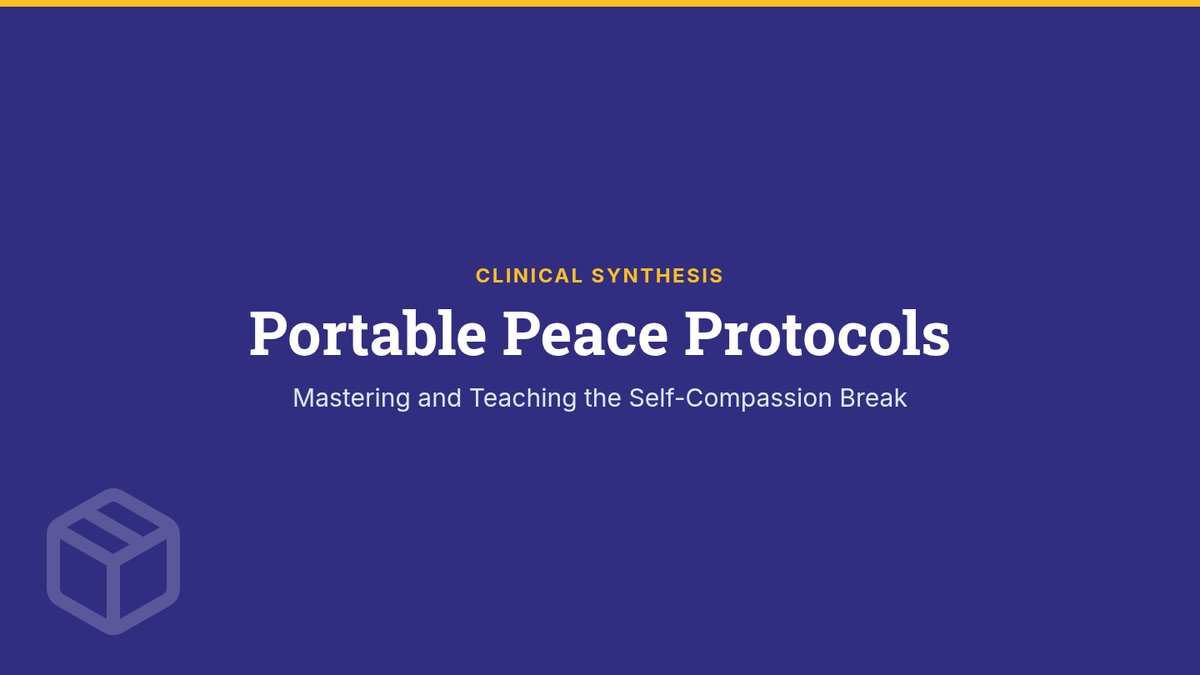 CLINICAL SYNTHESIS

Portable Peace Protocols

Mastering and Teaching the Self-Compassion Break